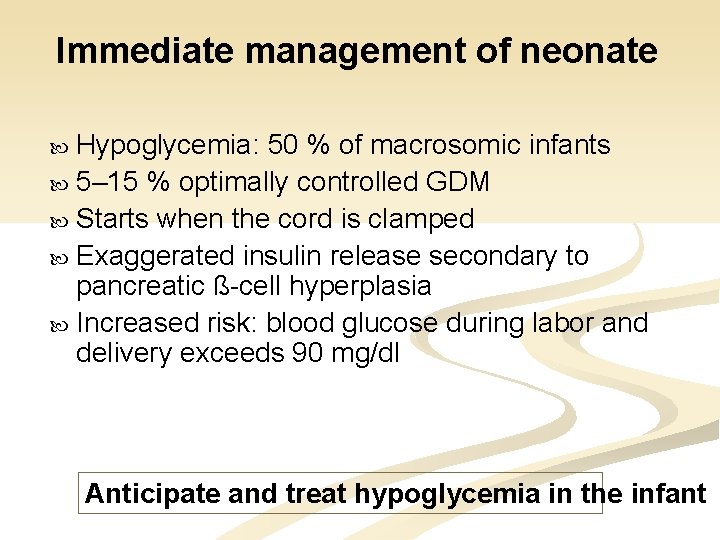 Immediate management of neonate

Hypoglycemia: 50 % of macrosomic infants

5–15 % optimally controlled GDM

Starts when the cord is clamped

Exaggerated insulin release secondary to pancreatic ß-cell hyperplasia

Increased risk: blood glucose during labor and delivery exceeds 90 mg/dl

Anticipate and treat hypoglycemia in the infant